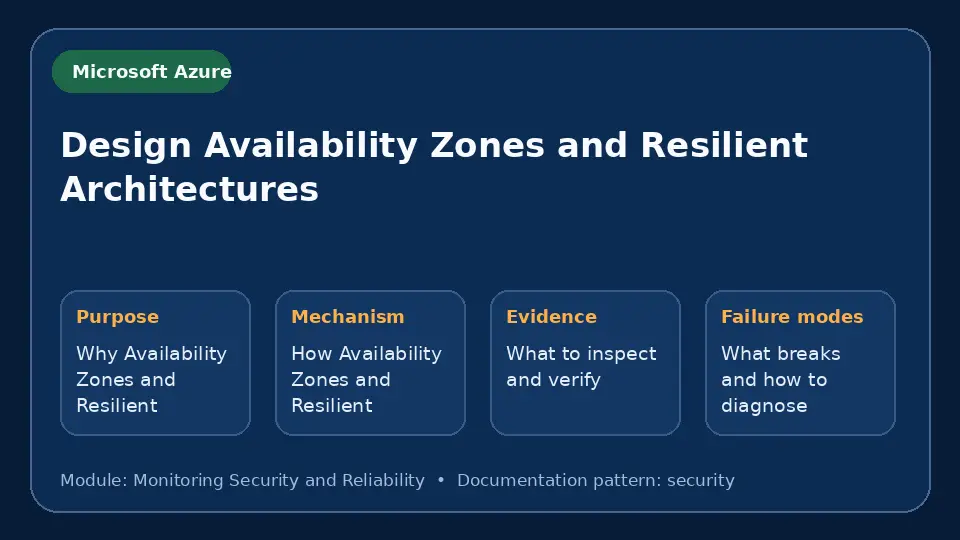 Microsoft Azure

Design Availability Zones and Resilient Architectures

Purpose
Why Availability Zones and Resilient

Mechanism
How Availability Zones and Resilient

Evidence
What to inspect and verify

Failure modes
What breaks and how to diagnose

Module: Monitoring Security and Reliability • Documentation pattern: security